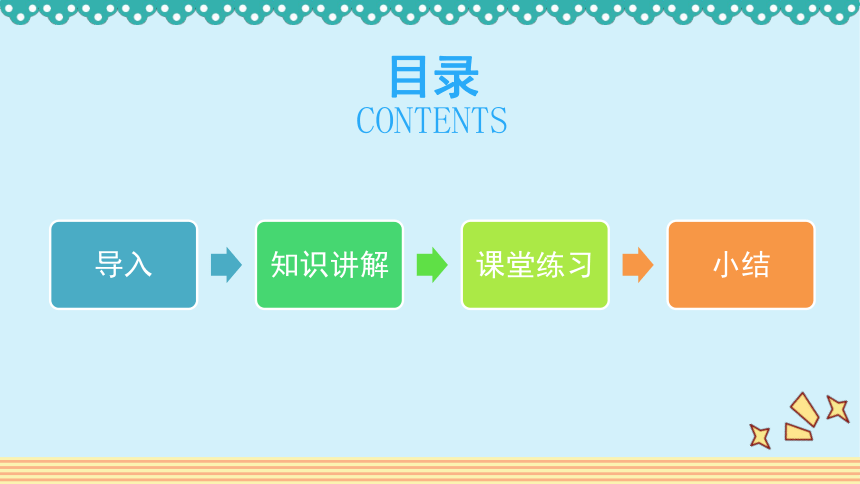 目录
CONTENTS

导入

知识讲解

课堂练习

小结